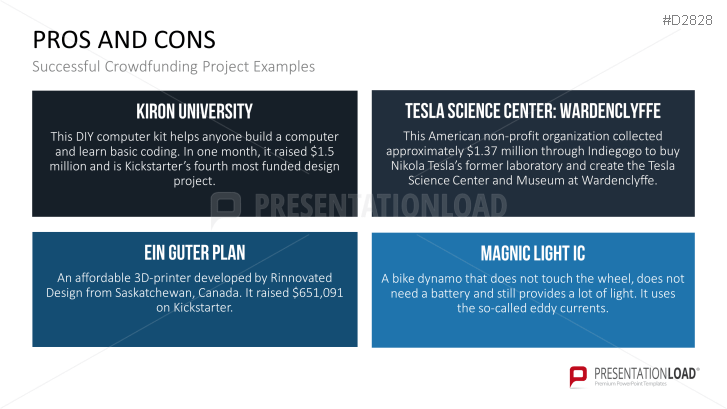 #D2828

PROS AND CONS

Successful Crowdfunding Project Examples

KIRON UNIVERSITY

This DIY computer kit helps anyone build a computer and learn basic coding. In one month, it raised $1.5 million and is Kickstarter's fourth most funded design project.

TESLA SCIENCE CENTER: WARDENCLYFFE

This American non-profit organization collected approximately $1.37 million through Indiegogo to buy Nikola Tesla's former laboratory and create the Tesla Science Center and Museum at Wardenclyffe.

PRESENTATIONLOAD

EIN GUTER PLAN

An affordable 3D-printer developed by Rinnovated Design from Saskatchewan, Canada. It raised $651,091 on Kickstarter.

MAGNIC LIGHT IC

A bike dynamo that does not touch the wheel, does not need a battery and still provides a lot of light. It uses the so-called eddy currents.

PRESENTATIONLOAD®
Premium PowerPoint Templates